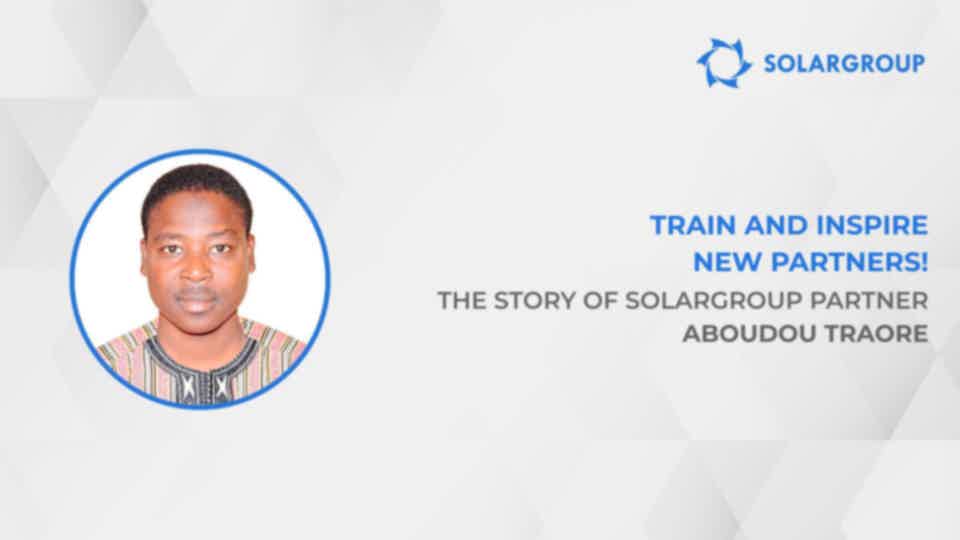 SOLARGROUP

TRAIN AND INSPIRE NEW PARTNERS!

THE STORY OF SOLARGROUP PARTNER ABOUDOU TRAORE